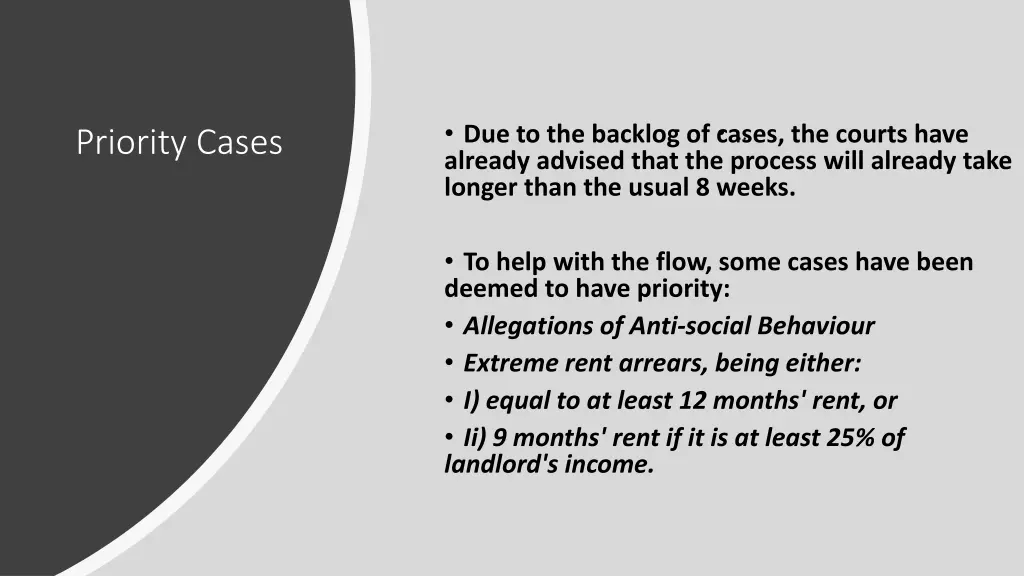 Priority Cases

• Due to the backlog of cases, the courts have already advised that the process will already take longer than the usual 8 weeks.

• To help with the flow, some cases have been deemed to have priority:
• Allegations of Anti-social Behaviour
• Extreme rent arrears, being either:
• I) equal to at least 12 months' rent, or
• Ii) 9 months' rent if it is at least 25% of landlord's income.